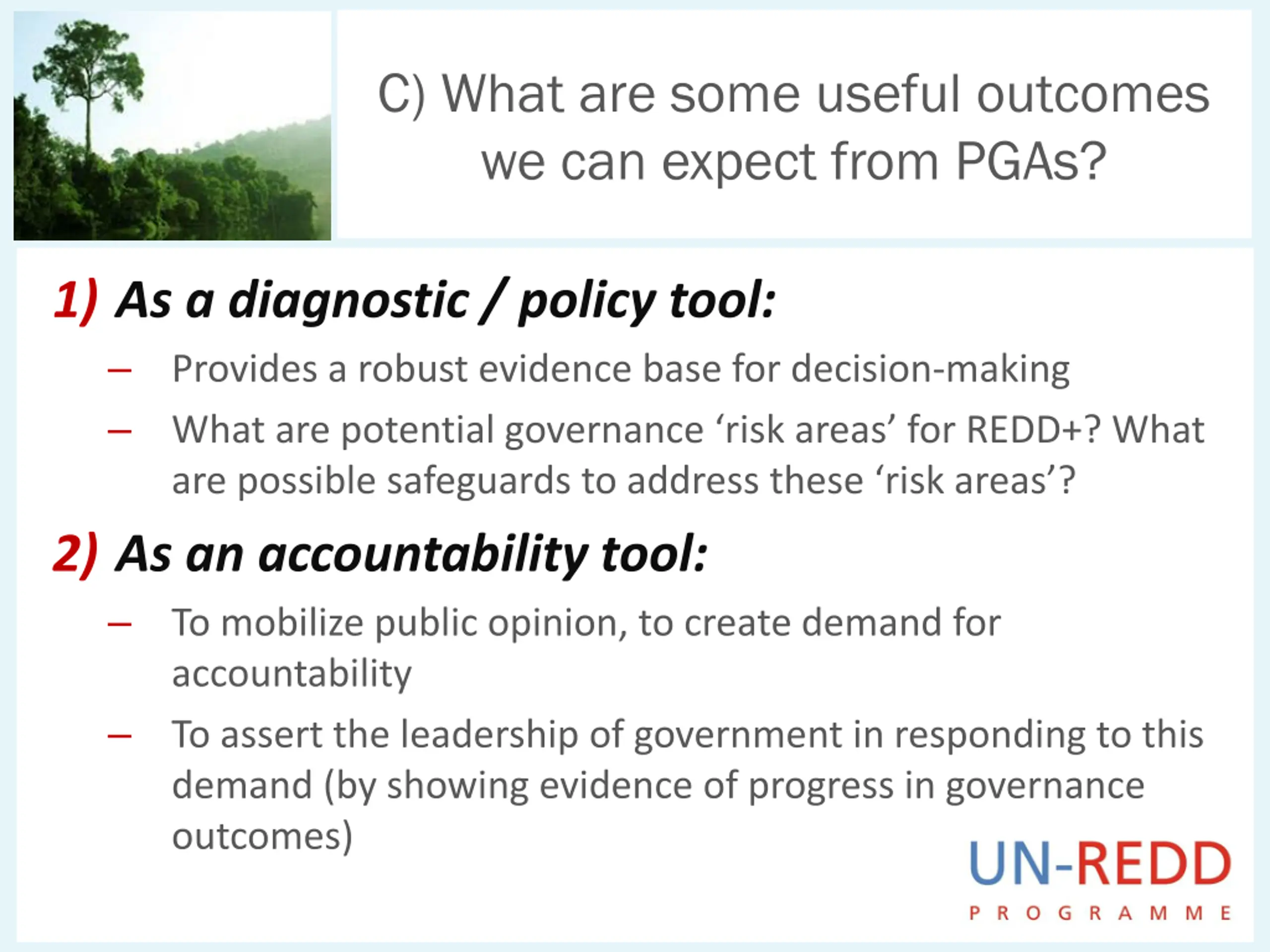 C) What are some useful outcomes we can expect from PGAs?

1) As a diagnostic / policy tool:

– Provides a robust evidence base for decision-making

– What are potential governance ‘risk areas’ for REDD+? What are possible safeguards to address these ‘risk areas’?

2) As an accountability tool:

– To mobilize public opinion, to create demand for accountability

– To assert the leadership of government in responding to this demand (by showing evidence of progress in governance outcomes)

UN-REDD
PROGRAMME